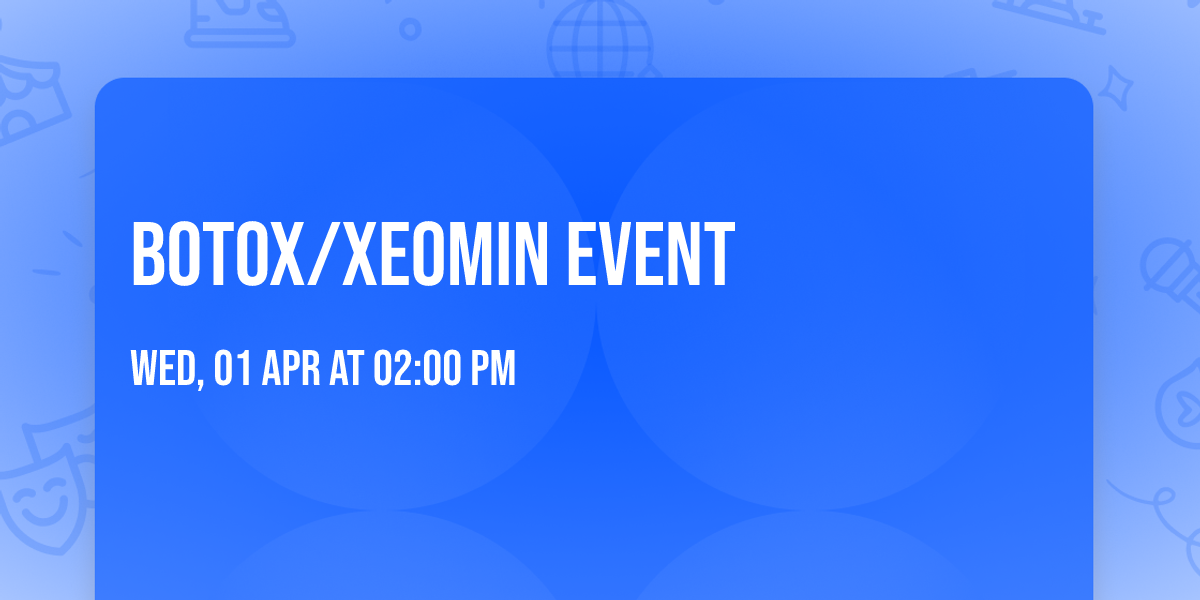 BOTOX/XEOMIN EVENT

WED, 01 APR AT 02:00 PM